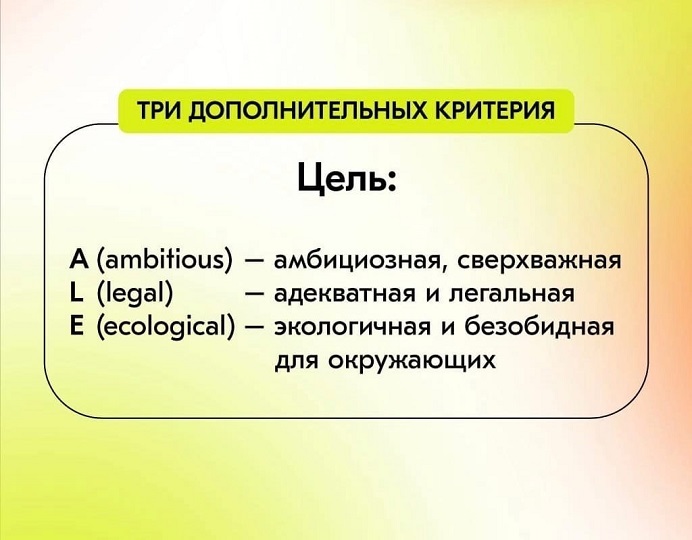 ТРИ ДОПОЛНИТЕЛЬНЫХ КРИТЕРИЯ

Цель:

A (ambitious) — амбициозная, сверхважная
L (legal) — адекватная и легальная
E (ecological) — экологичная и безобидная для окружающих